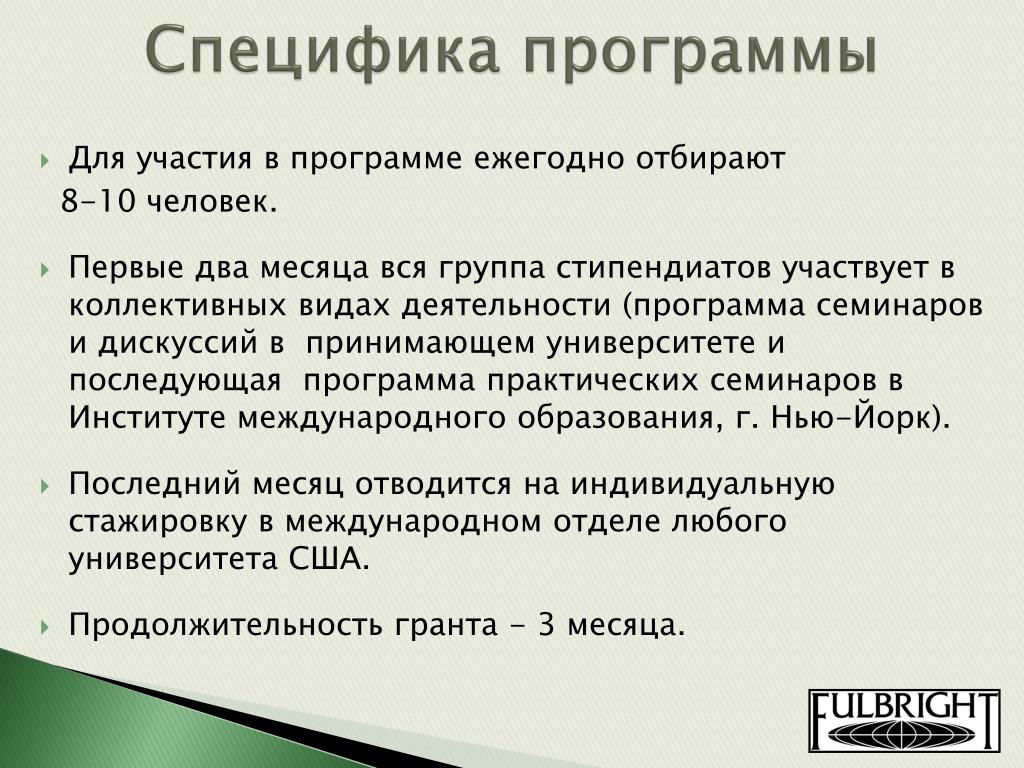 Специфика программы

Для участия в программе ежегодно отбирают 8-10 человек.

Первые два месяца вся группа стипендиатов участвует в коллективных видах деятельности (программа семинаров и дискуссий в принимающем университете и последующая программа практических семинаров в Институте международного образования, г. Нью-Йорк).

Последний месяц отводится на индивидуальную стажировку в международном отделе любого университета США.

Продолжительность гранта - 3 месяца.

FULBRIGHT